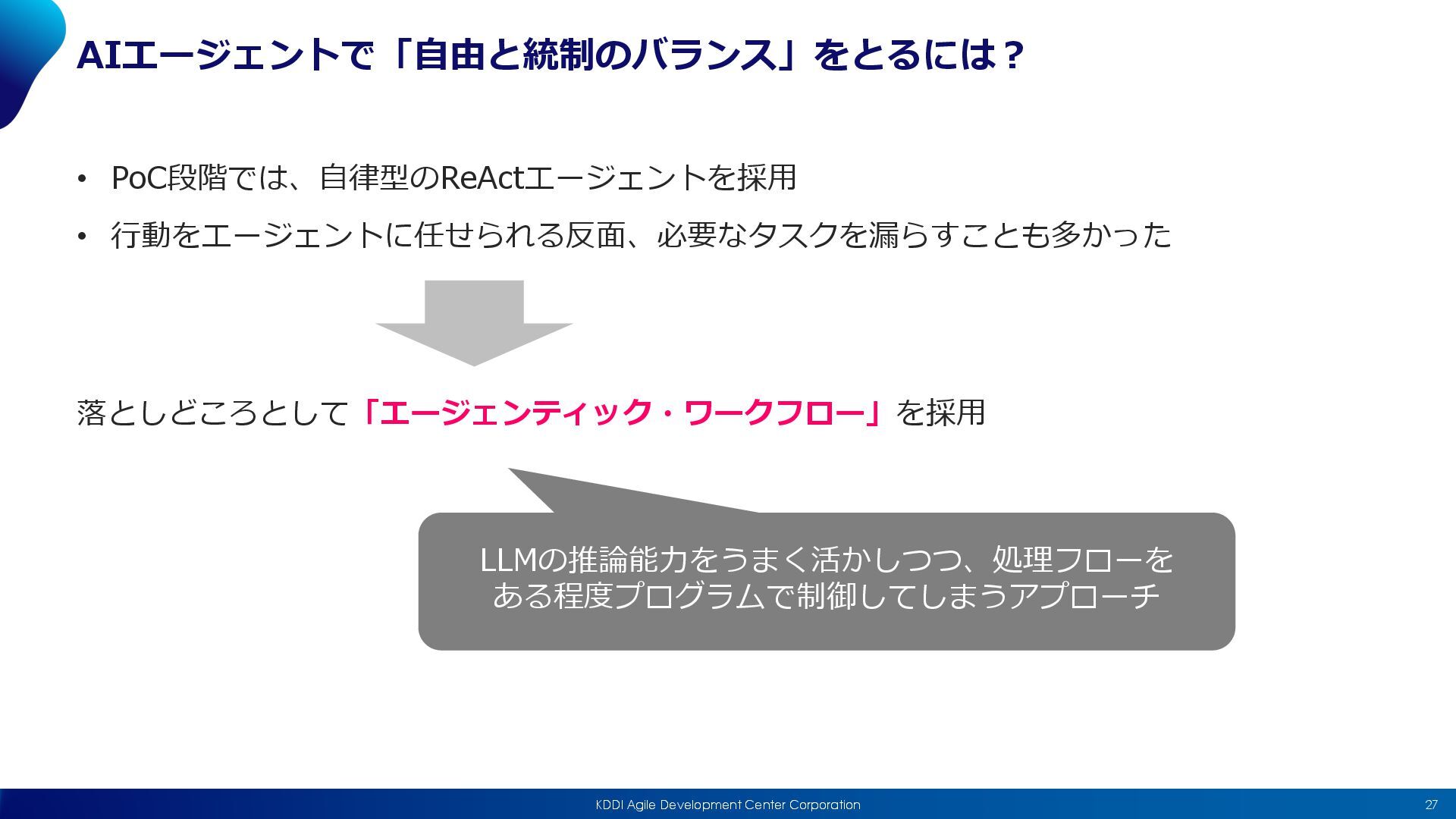 AIエージェントで「自由と統制のバランス」をとるには？

• PoC段階では、自律型のReActエージェントを採用

• 行動をエージェントに任せられる反面、必要なタスクを漏らすことも多かった

落としどころとして「エージェンティック・ワークフロー」を採用

LLMの推論能力をうまく活かしつつ、処理フローをある程度プログラムで制御してしまうアプローチ

KDDI Agile Development Center Corporation

27